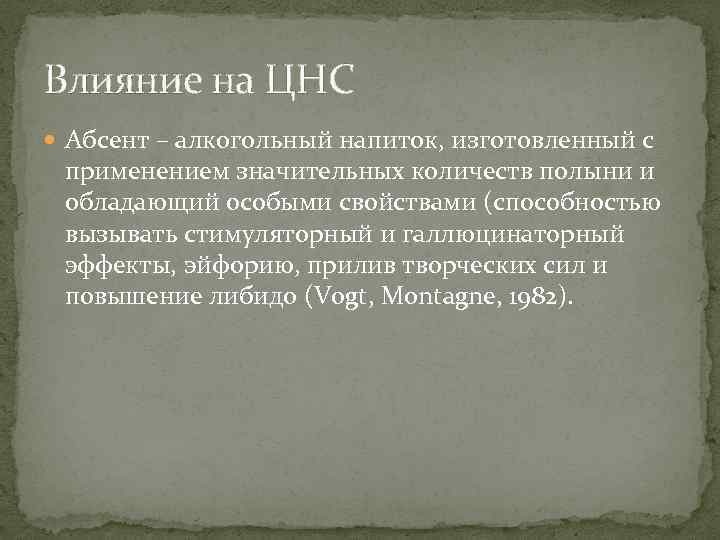 Влияние на ЦНС

Абсент – алкогольный напиток, изготовленный с применением значительных количеств полыни и обладающий особыми свойствами (способностью вызывать стимуляторный и галлюцинаторный эффекты, эйфорию, прилив творческих сил и повышение либидо (Vogt, Montagne, 1982).